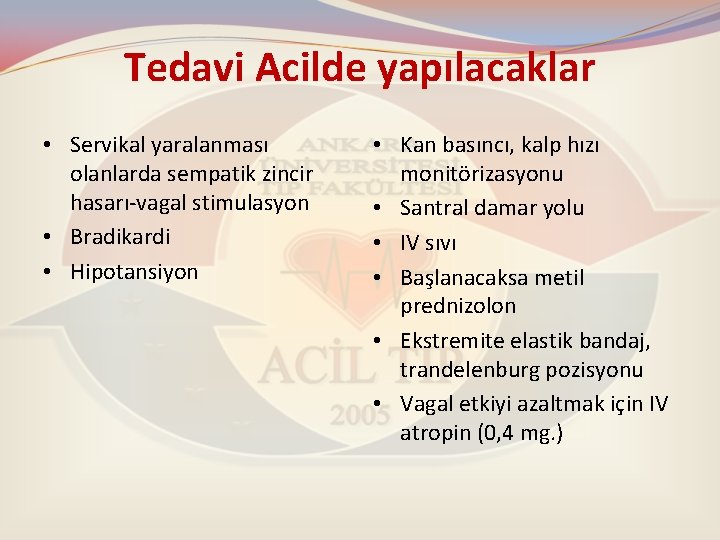 Tedavi Acilde yapılacaklar

• Servikal yaralanması olanlarda sempatik zincir hasarı-vagal stimulasyon
• Bradikardi
• Hipotansiyon

• Kan basıncı, kalp hızı monitörizasyonu
• Santral damar yolu
• IV sıvı
• Başlanacaksa metil prednizolon
• Ekstremite elastik bandaj, trandelenburg pozisyonu
• Vagal etkiyi azaltmak için IV atropin (0,4 mg.)

ANKARA ÜNİVERSİTESİ TIP FAKÜLTESİ
ACİL TIP
2005